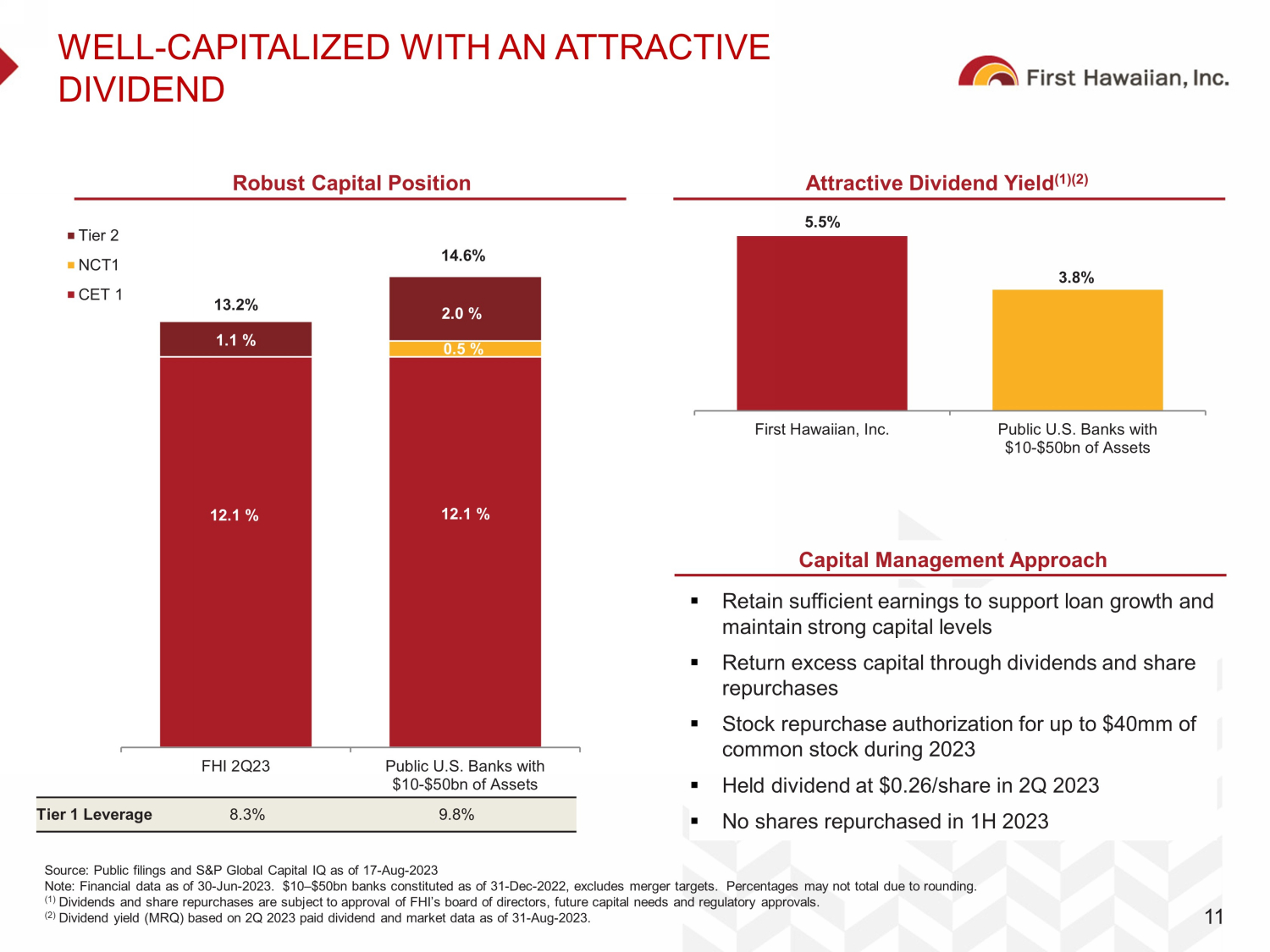 WELL-CAPITALIZED WITH AN ATTRACTIVE DIVIDEND

First Hawaiian, Inc.

Robust Capital Position

Tier 2
NCT1
CET 1

13.2%
1.1 %
12.1 %

14.6%
2.0 %
0.5 %
12.1 %

FHI 2Q23
Public U.S. Banks with $10-$50bn of Assets

| Tier 1 Leverage | 8.3% | 9.8% |
|---|---|---|

Attractive Dividend Yield$^{(1)(2)}$

5.5%
3.8%

First Hawaiian, Inc.
Public U.S. Banks with $10-$50bn of Assets

Capital Management Approach

▪ Retain sufficient earnings to support loan growth and maintain strong capital levels

▪ Return excess capital through dividends and share repurchases

▪ Stock repurchase authorization for up to $40mm of common stock during 2023

▪ Held dividend at $0.26/share in 2Q 2023

▪ No shares repurchased in 1H 2023

Source: Public filings and S&P Global Capital IQ as of 17-Aug-2023
Note: Financial data as of 30-Jun-2023. $10–$50bn banks constituted as of 31-Dec-2022, excludes merger targets. Percentages may not total due to rounding.
$^{(1)}$ Dividends and share repurchases are subject to approval of FHI's board of directors, future capital needs and regulatory approvals.
$^{(2)}$ Dividend yield (MRQ) based on 2Q 2023 paid dividend and market data as of 31-Aug-2023.

11